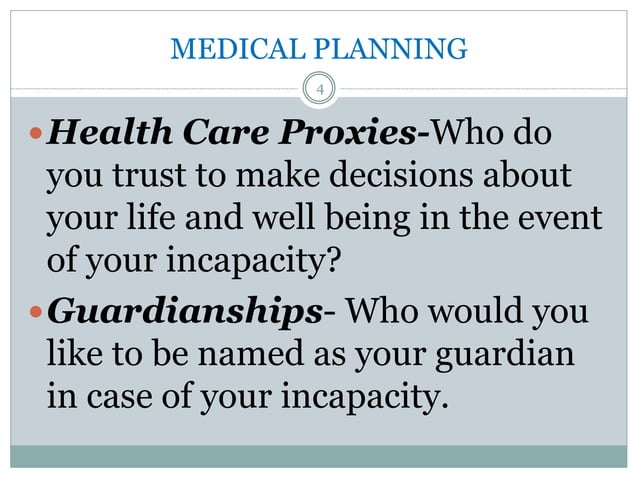 MEDICAL PLANNING

4

Health Care Proxies-Who do you trust to make decisions about your life and well being in the event of your incapacity?

Guardianships- Who would you like to be named as your guardian in case of your incapacity.